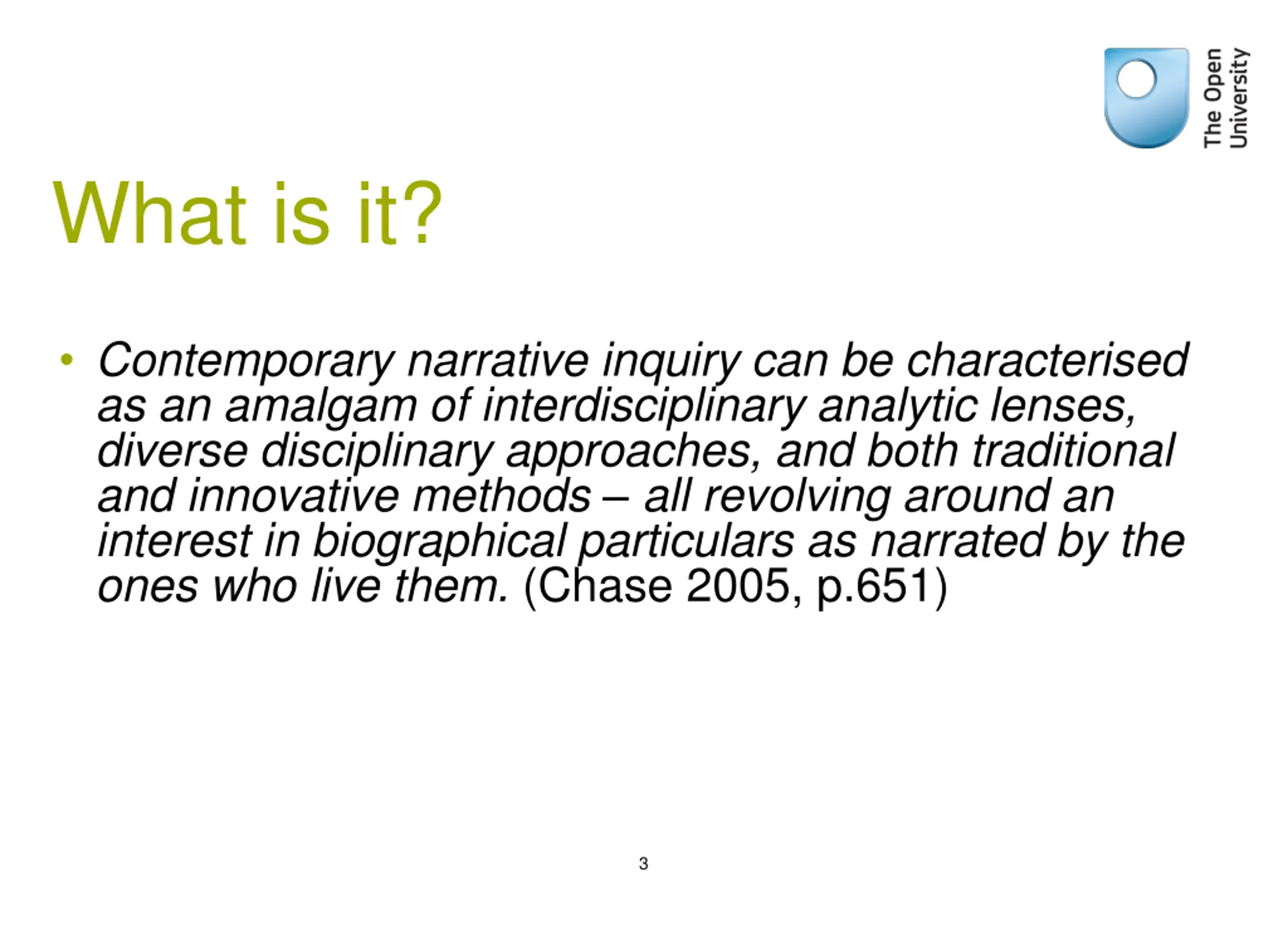 The Open University

What is it?

• Contemporary narrative inquiry can be characterised as an amalgam of interdisciplinary analytic lenses, diverse disciplinary approaches, and both traditional and innovative methods – all revolving around an interest in biographical particulars as narrated by the ones who live them. (Chase 2005, p.651)

3